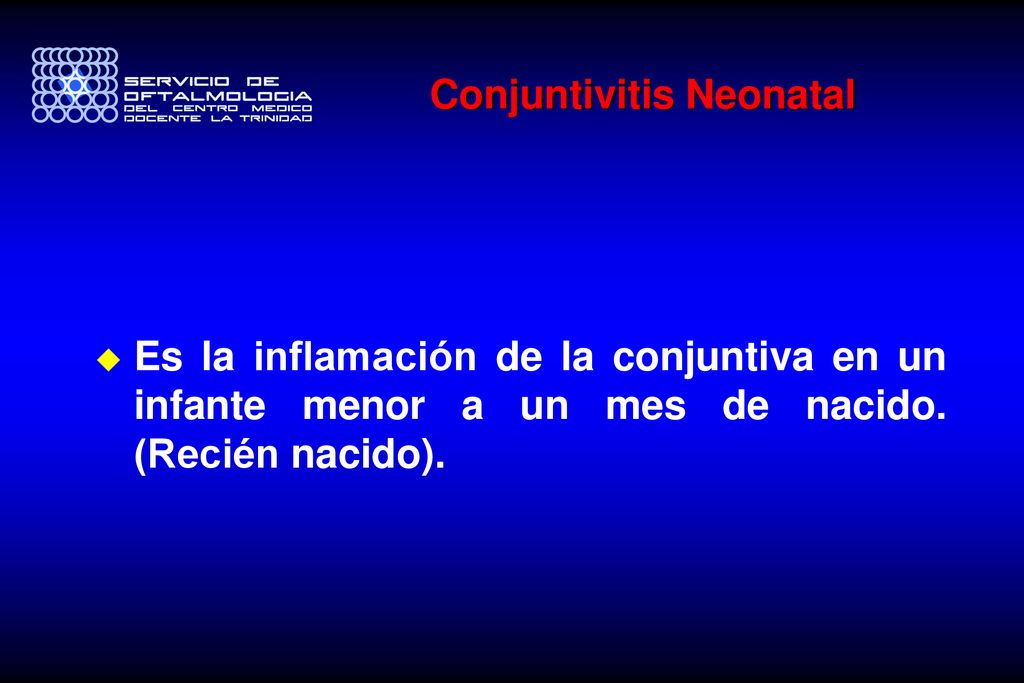 SERVICIO DE OFTALMOLOGIA DEL CENTRO MEDICO DOCENTE LA TRINIDAD

Conjuntivitis Neonatal

Es la inflamación de la conjuntiva en un infante menor a un mes de nacido. (Recién nacido).